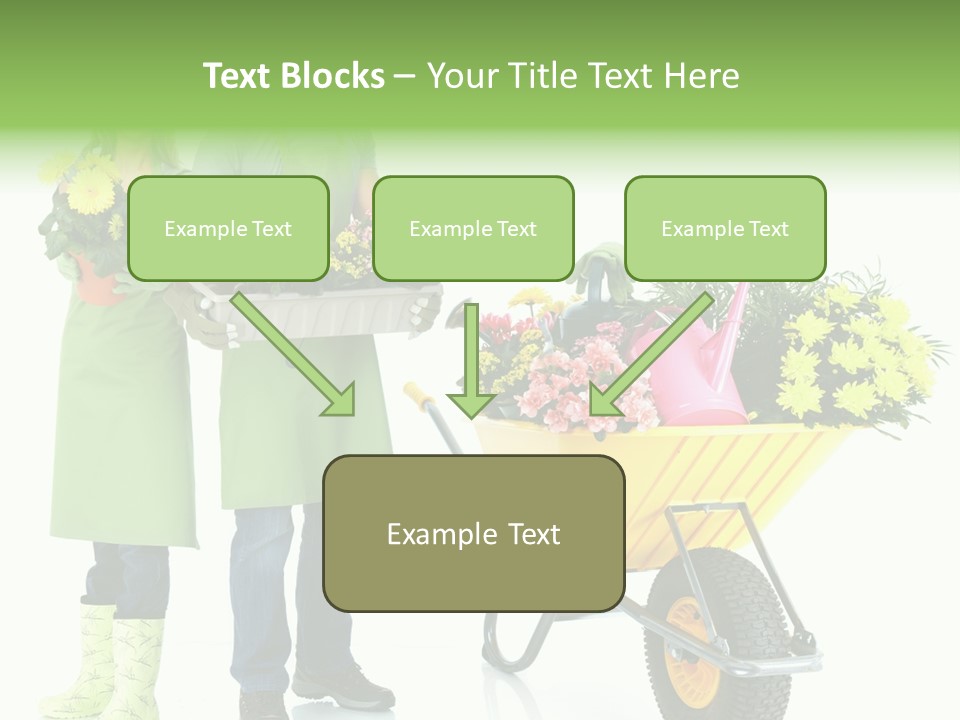 Text Blocks – Your Title Text Here

Example Text

Example Text

Example Text

Example Text